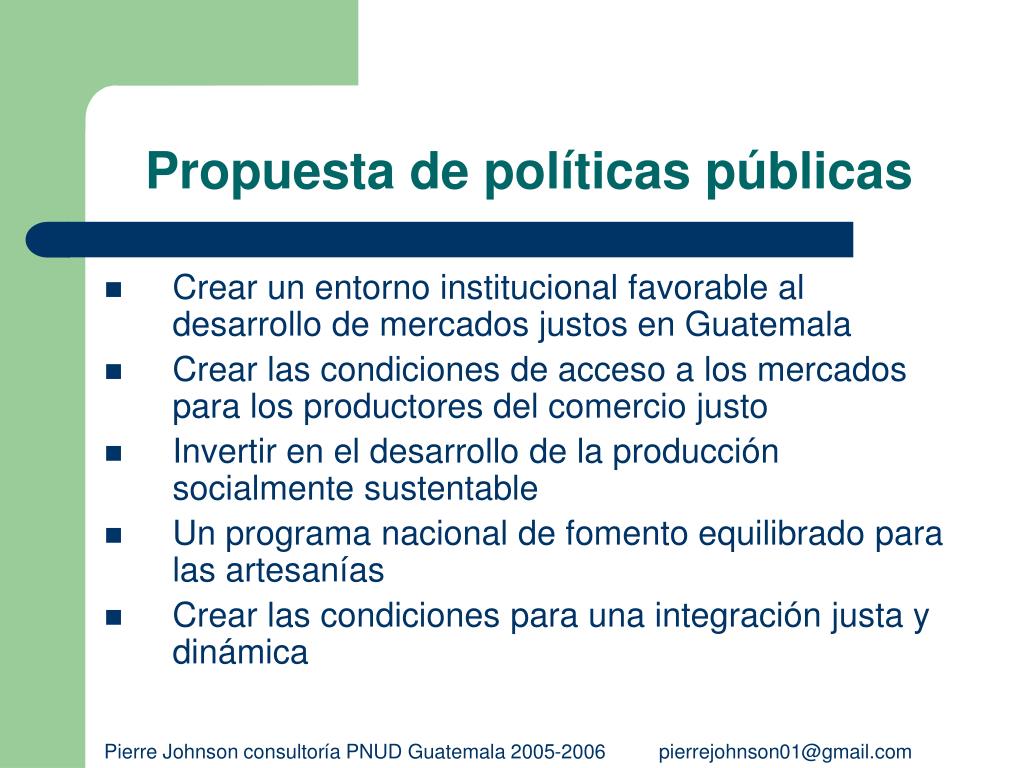 Propuesta de políticas públicas

- Crear un entorno institucional favorable al desarrollo de mercados justos en Guatemala
- Crear las condiciones de acceso a los mercados para los productores del comercio justo
- Invertir en el desarrollo de la producción socialmente sustentable
- Un programa nacional de fomento equilibrado para las artesanías
- Crear las condiciones para una integración justa y dinámica

Pierre Johnson consultoría PNUD Guatemala 2005-2006 pierrejohnson01@gmail.com